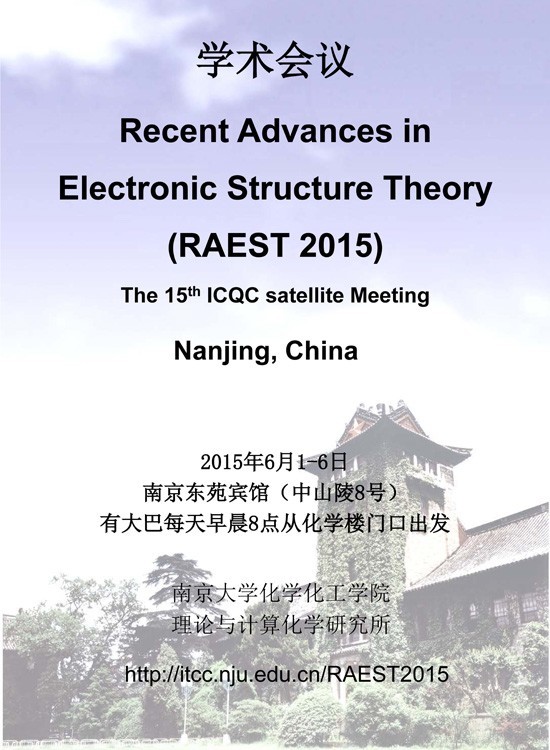 学术会议

Recent Advances in Electronic Structure Theory (RAEST 2015)

The 15$^{th}$ ICQC satellite Meeting

Nanjing, China

2015年6月1-6日
南京东苑宾馆（中山陵8号）
有大巴每天早晨8点从化学楼门口出发

南京大学化学化工学院
理论与计算化学研究所

http://itcc.nju.edu.cn/RAEST2015